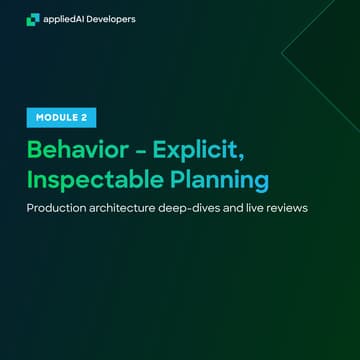 appliedAI Developers

MODULE 2

Behavior - Explicit, Inspectable Planning

Production architecture deep-dives and live reviews